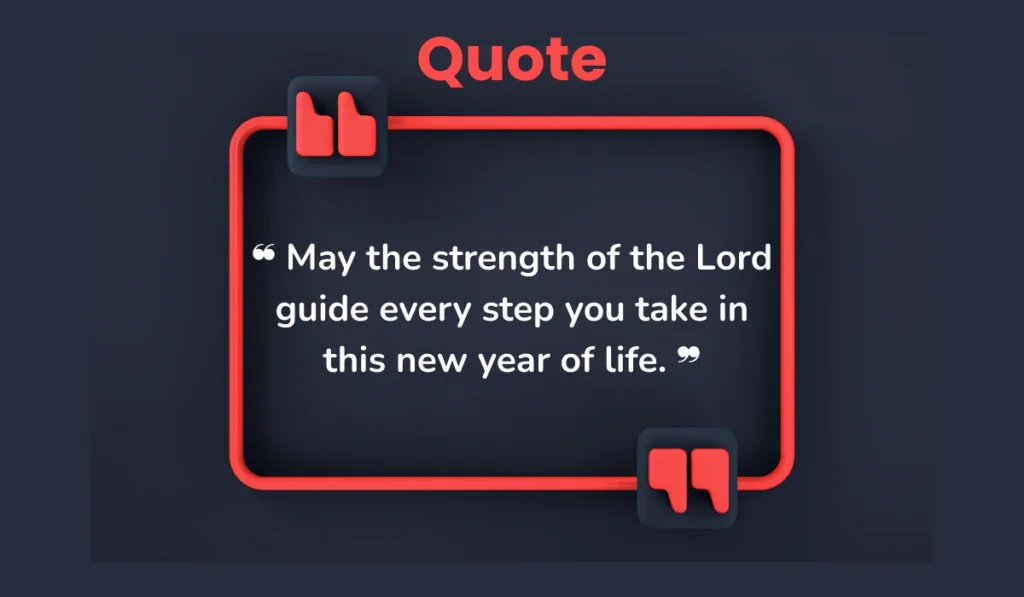 Quote

❝ May the strength of the Lord guide every step you take in this new year of life. ❞